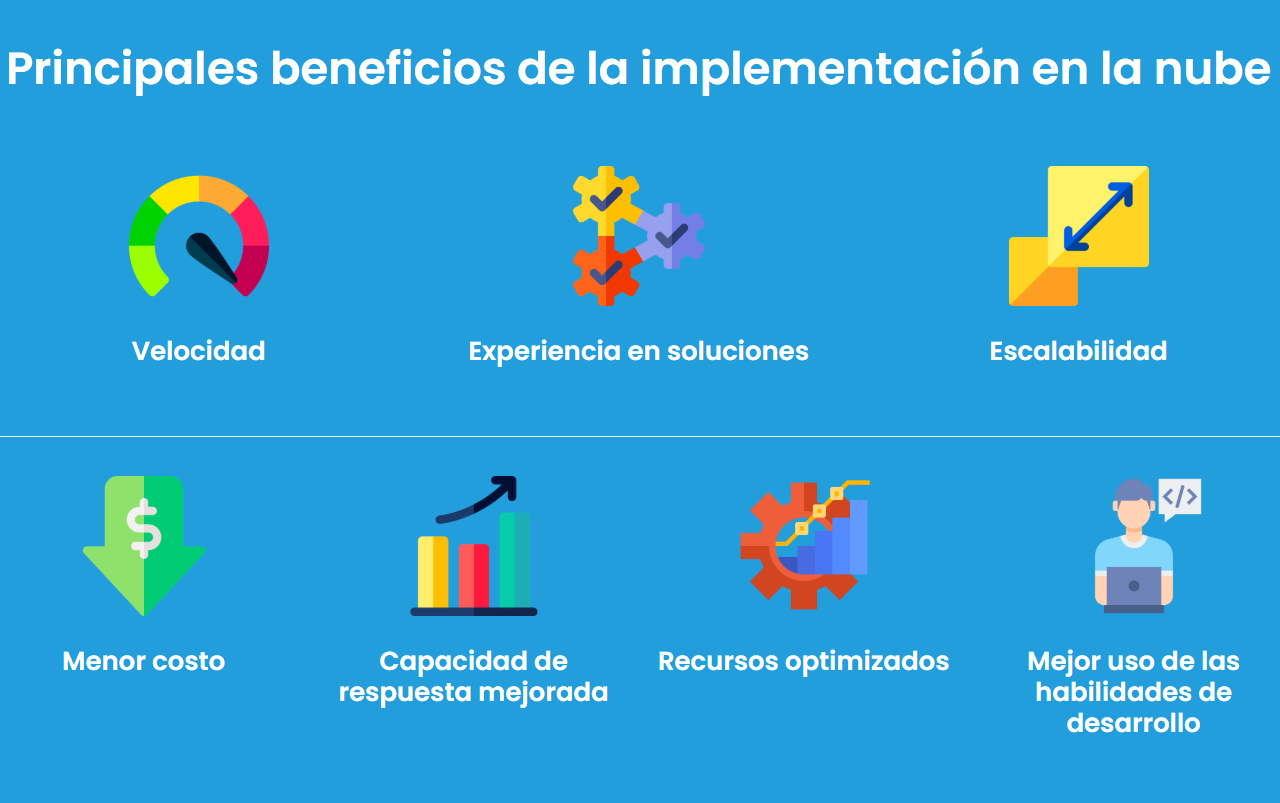 Principales beneficios de la implementación en la nube

Velocidad

Experiencia en soluciones

Escalabilidad

Menor costo

Capacidad de respuesta mejorada

Recursos optimizados

Mejor uso de las habilidades de desarrollo

$

</>